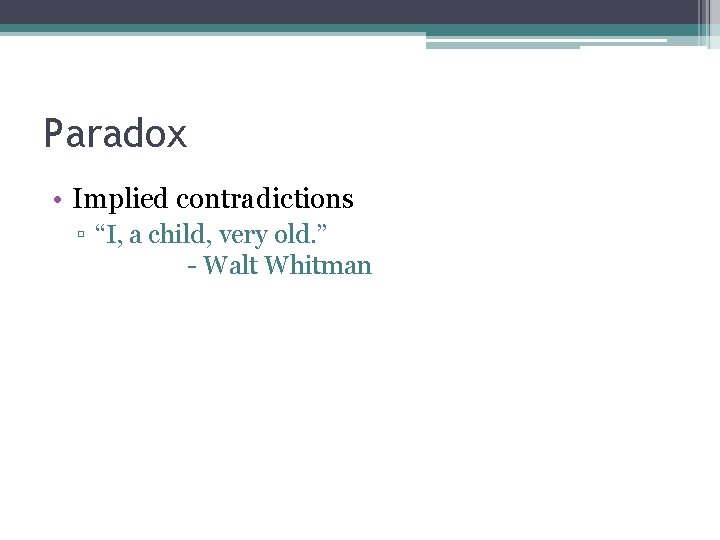 Paradox

• Implied contradictions
▫ “I, a child, very old.”
- Walt Whitman